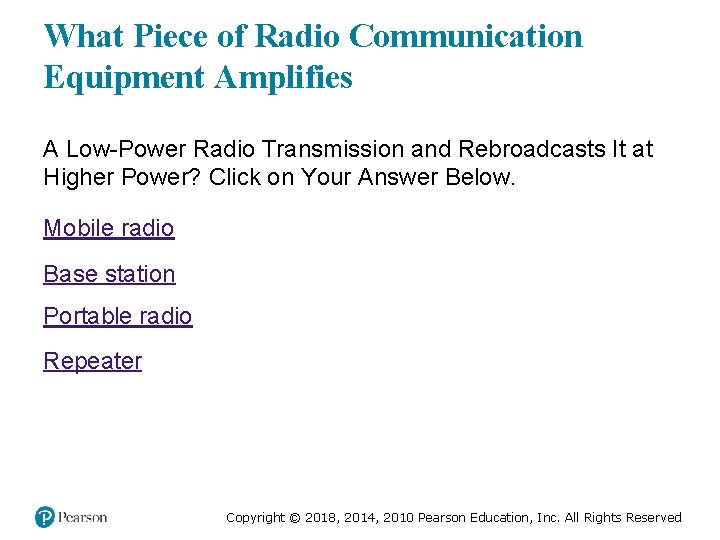 What Piece of Radio Communication Equipment Amplifies

A Low-Power Radio Transmission and Rebroadcasts It at Higher Power? Click on Your Answer Below.

Mobile radio

Base station

Portable radio

Repeater

Pearson

Copyright © 2018, 2014, 2010 Pearson Education, Inc. All Rights Reserved